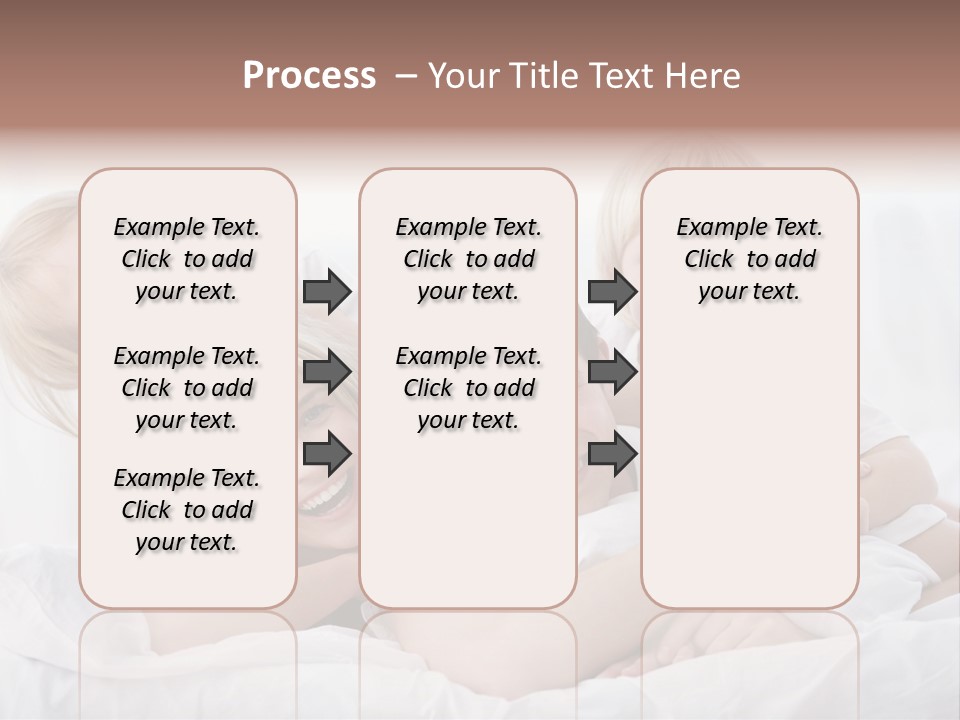 Process – Your Title Text Here

Example Text. Click to add your text.

Example Text. Click to add your text.

Example Text. Click to add your text.

Example Text. Click to add your text.

Example Text. Click to add your text.

Example Text. Click to add your text.